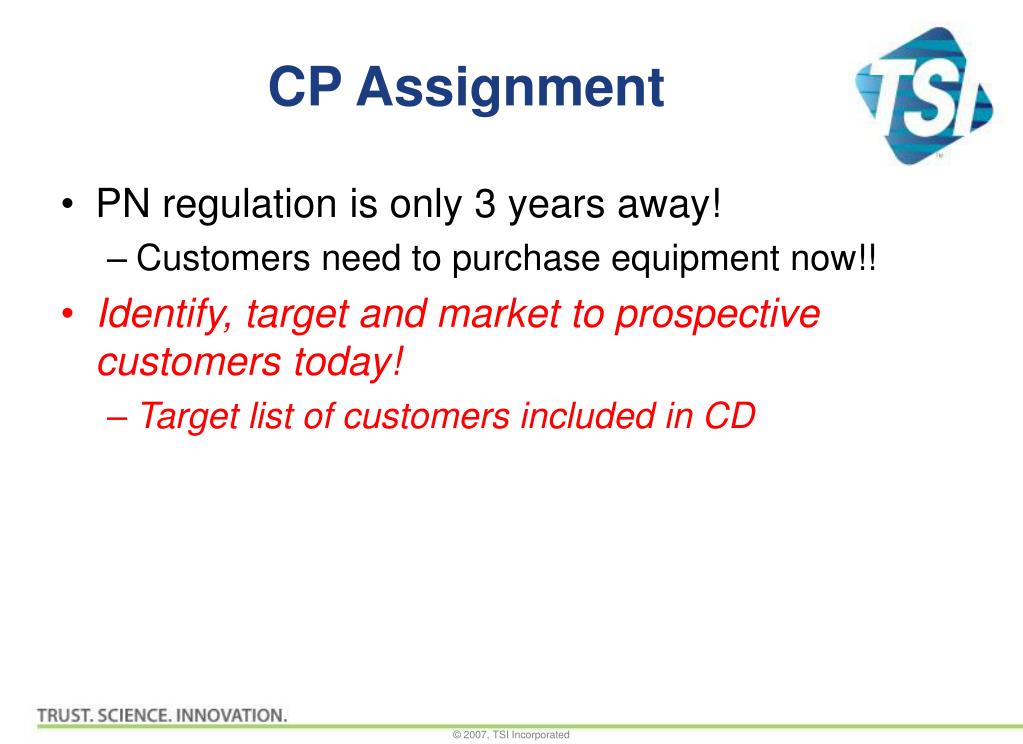 CP Assignment

TSI

• PN regulation is only 3 years away!

– Customers need to purchase equipment now!!

• Identify, target and market to prospective customers today!

– Target list of customers included in CD

TRUST. SCIENCE. INNOVATION.

© 2007, TSI Incorporated